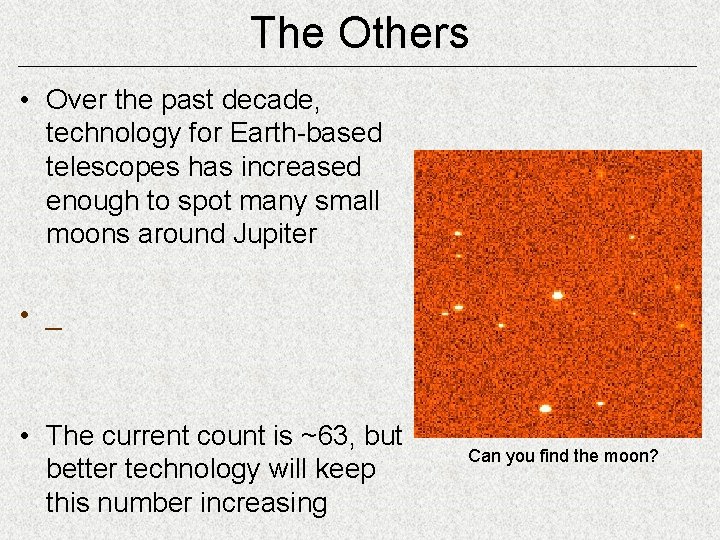 The Others

• Over the past decade, technology for Earth-based telescopes has increased enough to spot many small moons around Jupiter

• _

• The current count is ~63, but better technology will keep this number increasing

Can you find the moon?